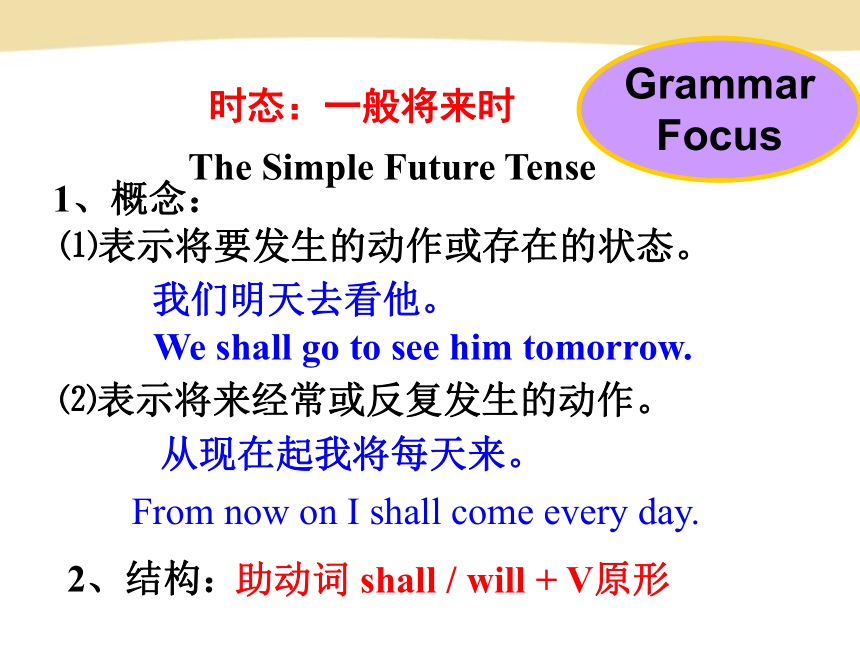 Grammar Focus

时态：一般将来时

The Simple Future Tense

1、概念：

⑴表示将要发生的动作或存在的状态。

我们明天去看他。

We shall go to see him tomorrow.

⑵表示将来经常或反复发生的动作。

从现在起我将每天来。

From now on I shall come every day.

2、结构：助动词 shall / will + V原形